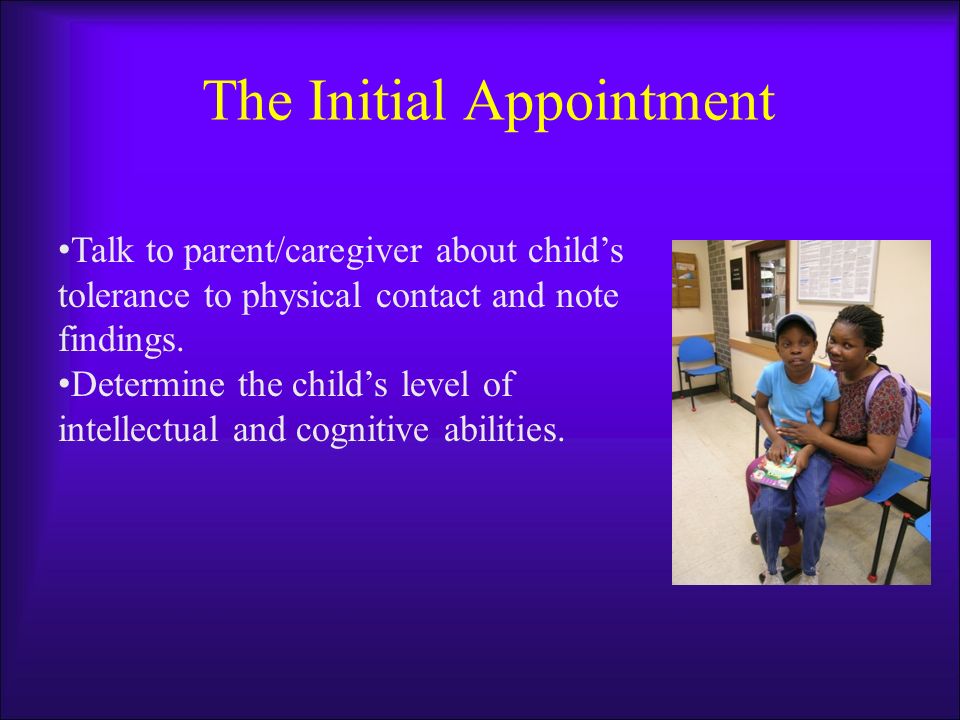 The Initial Appointment

•Talk to parent/caregiver about child’s tolerance to physical contact and note findings.
•Determine the child’s level of intellectual and cognitive abilities.